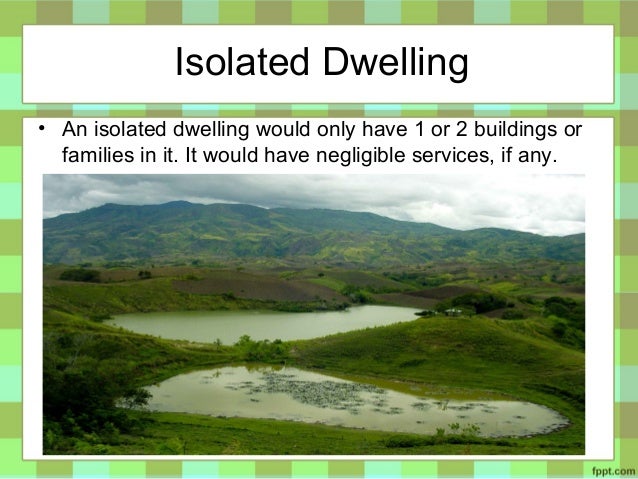 Isolated Dwelling

• An isolated dwelling would only have 1 or 2 buildings or families in it. It would have negligible services, if any.

fppt.com